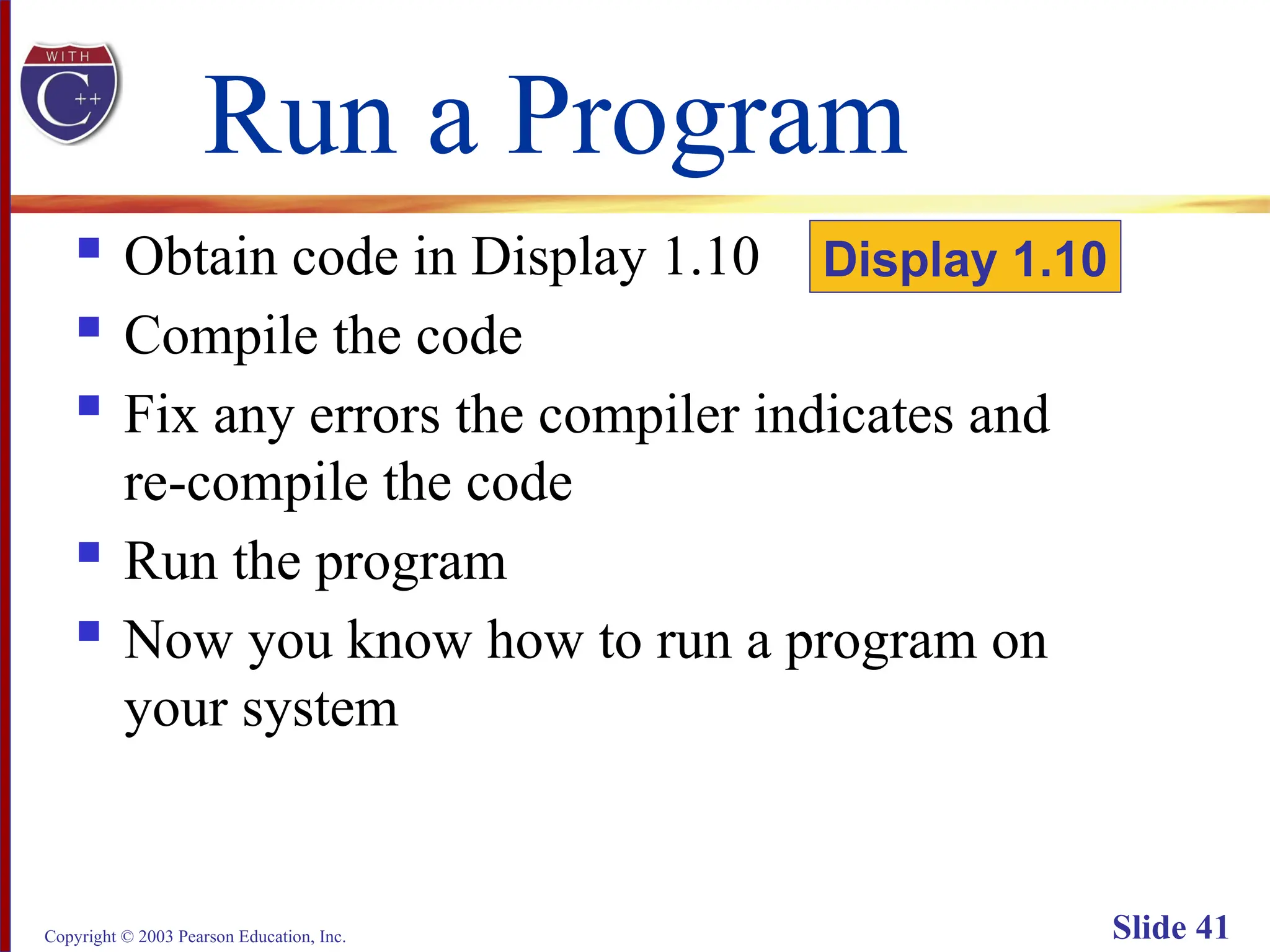 WITH
C++

Run a Program

- Obtain code in Display 1.10

Display 1.10

- Compile the code
- Fix any errors the compiler indicates and re-compile the code
- Run the program
- Now you know how to run a program on your system

Copyright © 2003 Pearson Education, Inc.

Slide 41